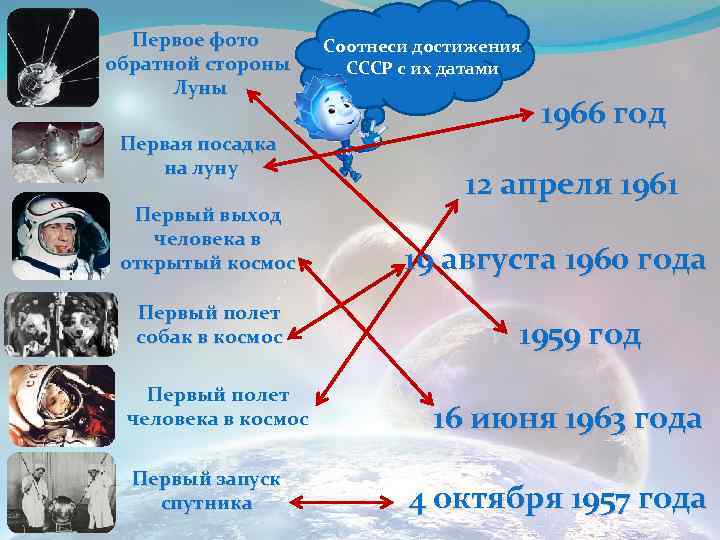 Соотнеси достижения СССР с их датами

Первое фото обратной стороны Луны

Первая посадка на луну

Первый выход человека в открытый космос

Первый полет собак в космос

Первый полет человека в космос

Первый запуск спутника

1966 год

12 апреля 1961

19 августа 1960 года

1959 год

16 июня 1963 года

4 октября 1957 года